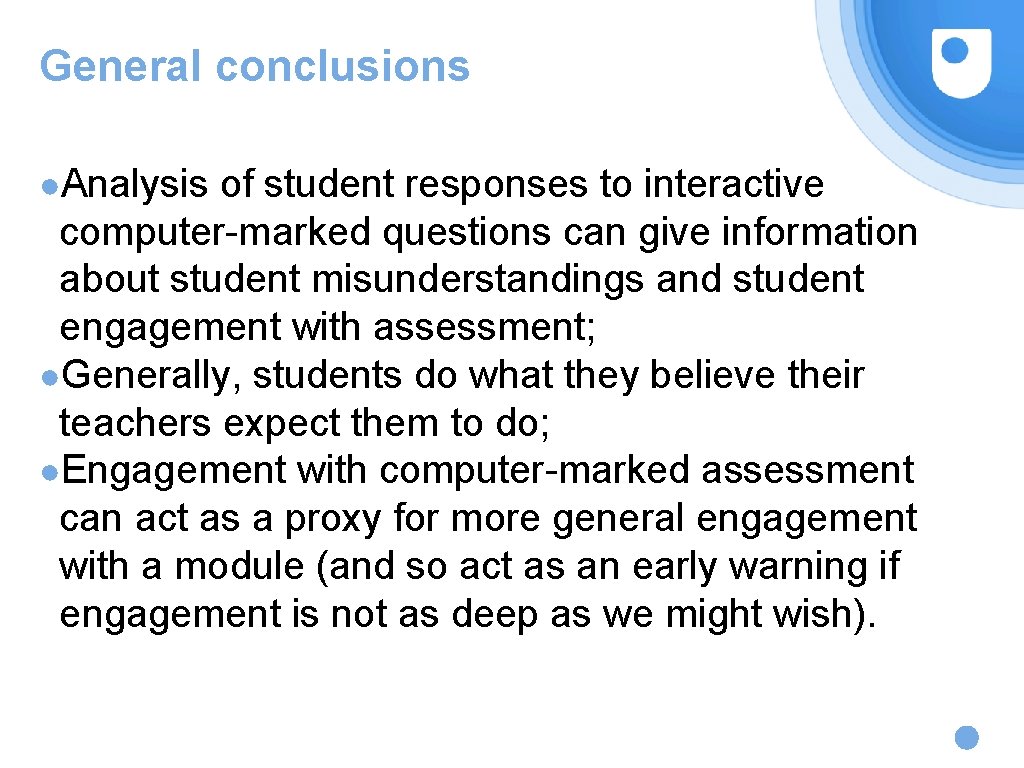 General conclusions

●Analysis of student responses to interactive computer-marked questions can give information about student misunderstandings and student engagement with assessment;
●Generally, students do what they believe their teachers expect them to do;
●Engagement with computer-marked assessment can act as a proxy for more general engagement with a module (and so act as an early warning if engagement is not as deep as we might wish).